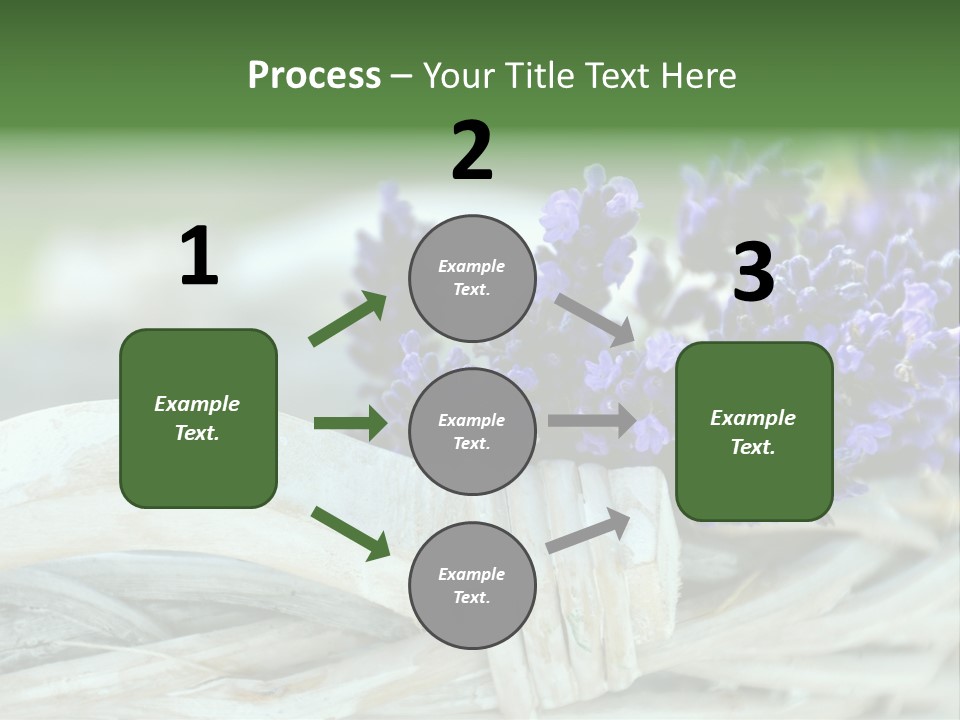 Process – Your Title Text Here

1

Example Text.

2

Example Text.

Example Text.

Example Text.

3

Example Text.